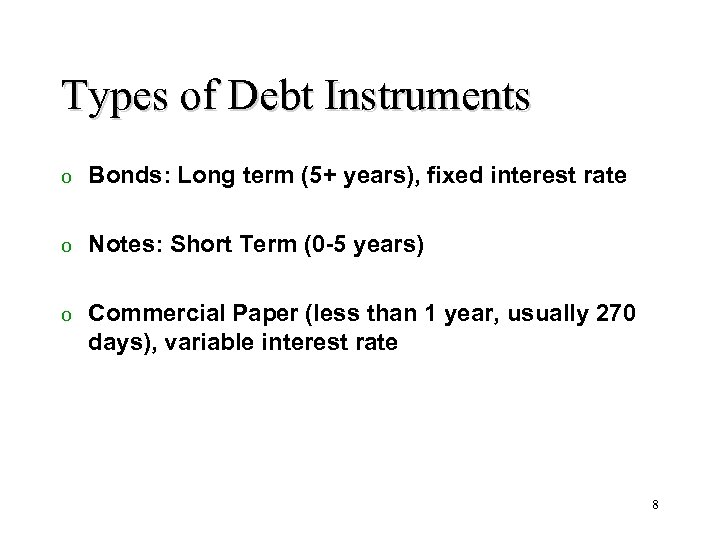 Types of Debt Instruments

o Bonds: Long term (5+ years), fixed interest rate

o Notes: Short Term (0-5 years)

o Commercial Paper (less than 1 year, usually 270 days), variable interest rate

8